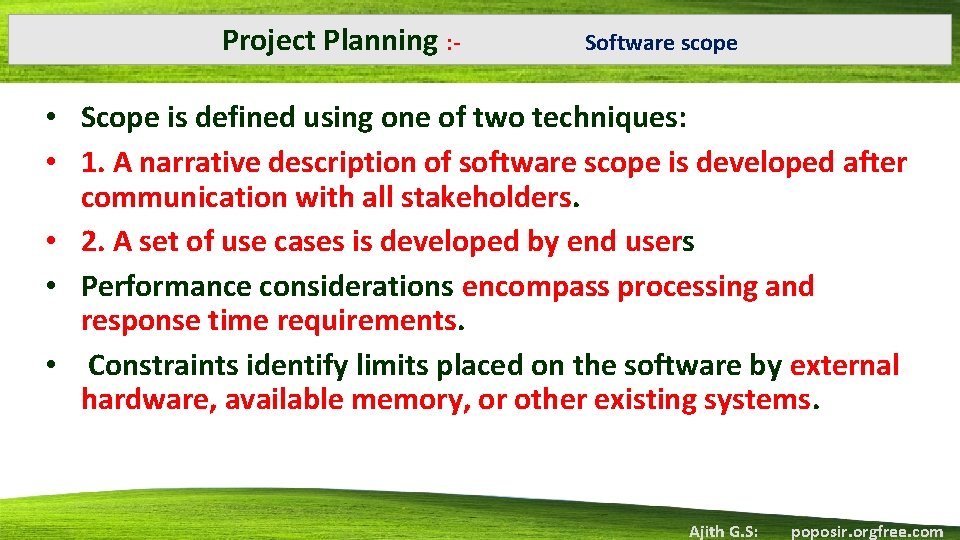 Project Planning :- Software scope

• Scope is defined using one of two techniques:
• 1. A narrative description of software scope is developed after communication with all stakeholders.
• 2. A set of use cases is developed by end users
• Performance considerations encompass processing and response time requirements.
• Constraints identify limits placed on the software by external hardware, available memory, or other existing systems.

Ajith G.S: poposir.orgfree.com